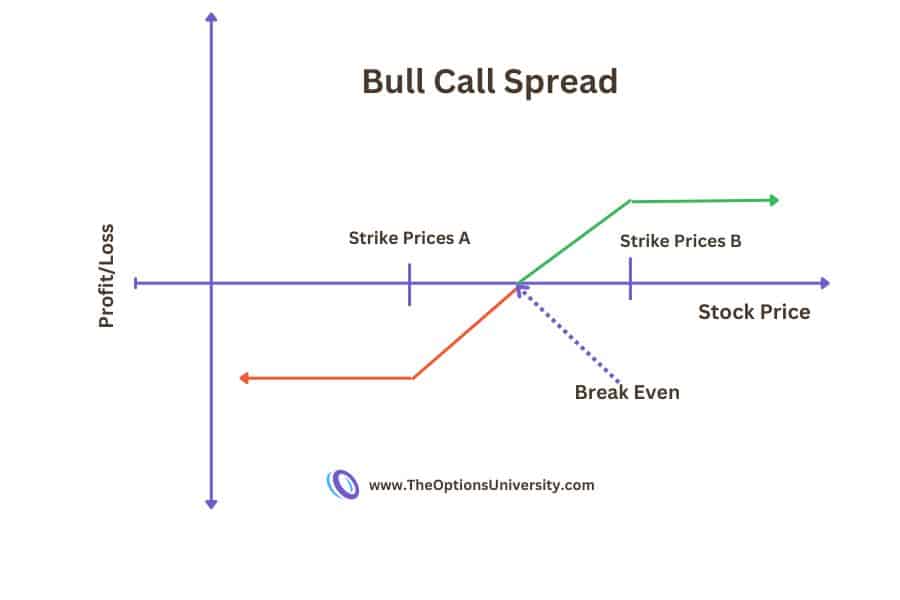 Bull Call Spread

Profit/Loss

Strike Prices A

Strike Prices B

Stock Price

Break Even

www.TheOptionsUniversity.com